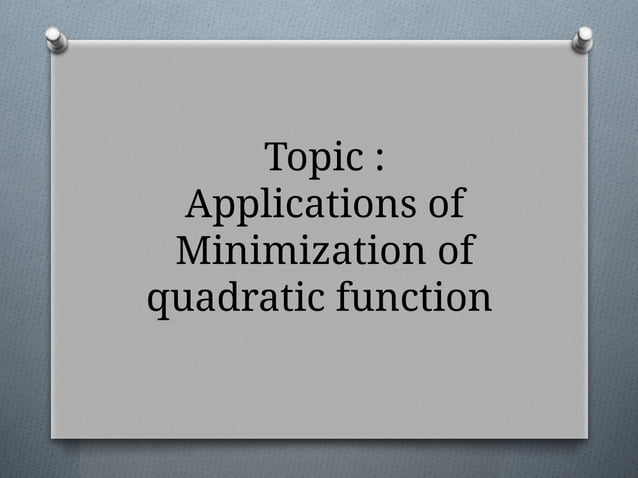 Topic :
Applications of Minimization of quadratic function